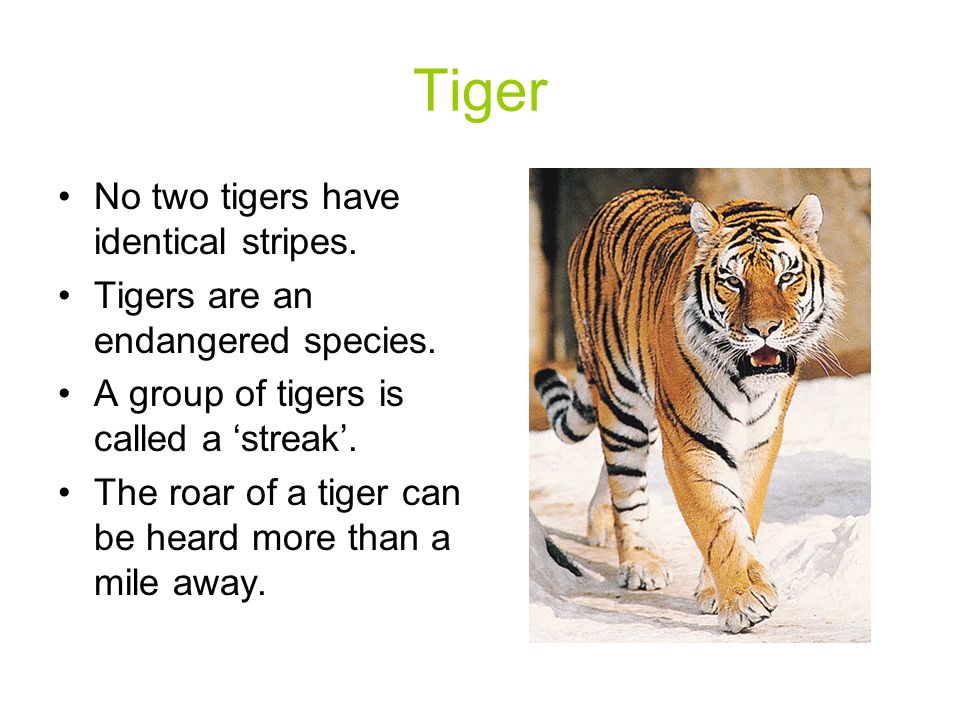 Tiger

• No two tigers have identical stripes.
• Tigers are an endangered species.
• A group of tigers is called a ‘streak’.
• The roar of a tiger can be heard more than a mile away.